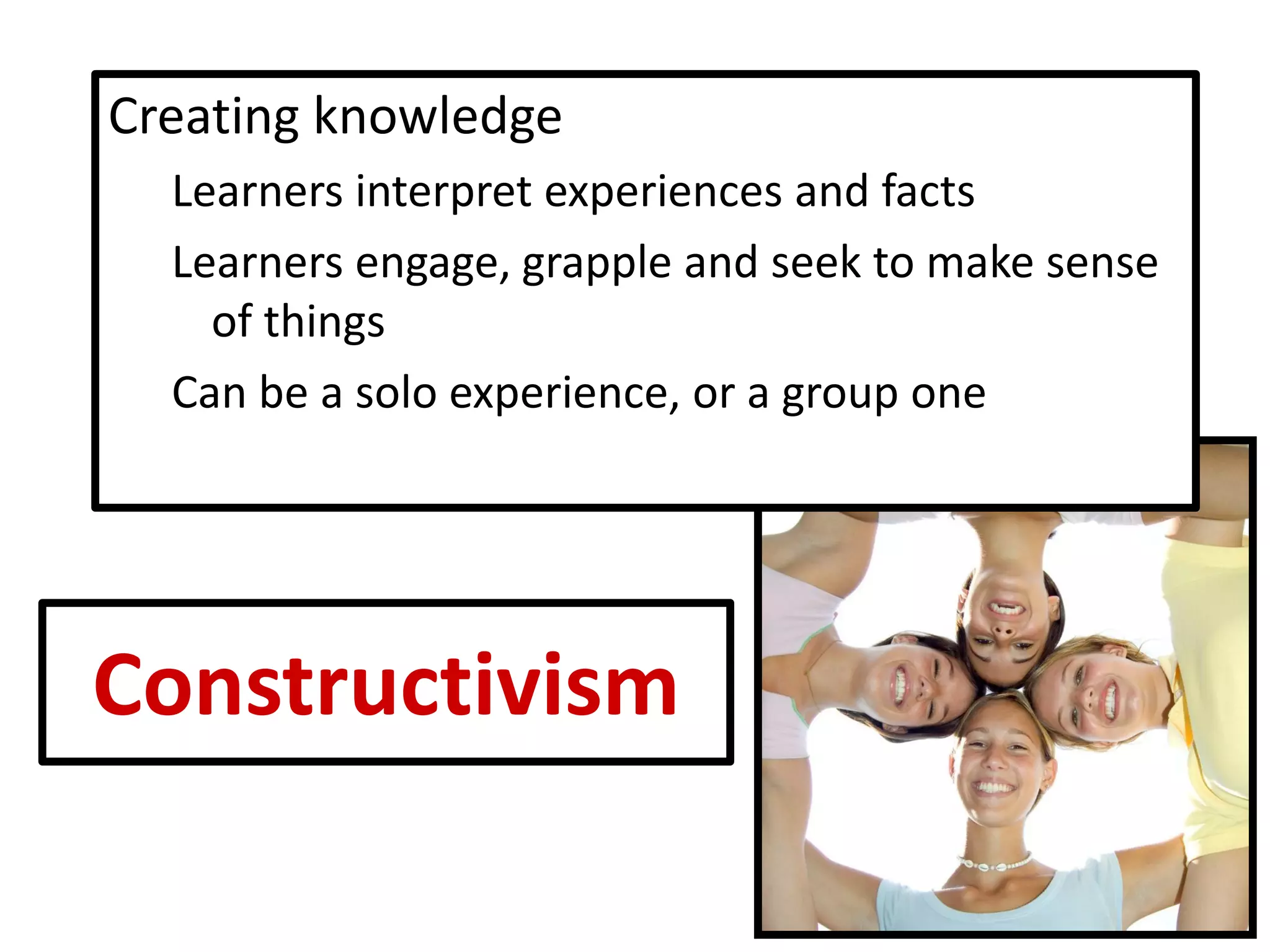 Creating knowledge

Learners interpret experiences and facts

Learners engage, grapple and seek to make sense of things

Can be a solo experience, or a group one

Constructivism